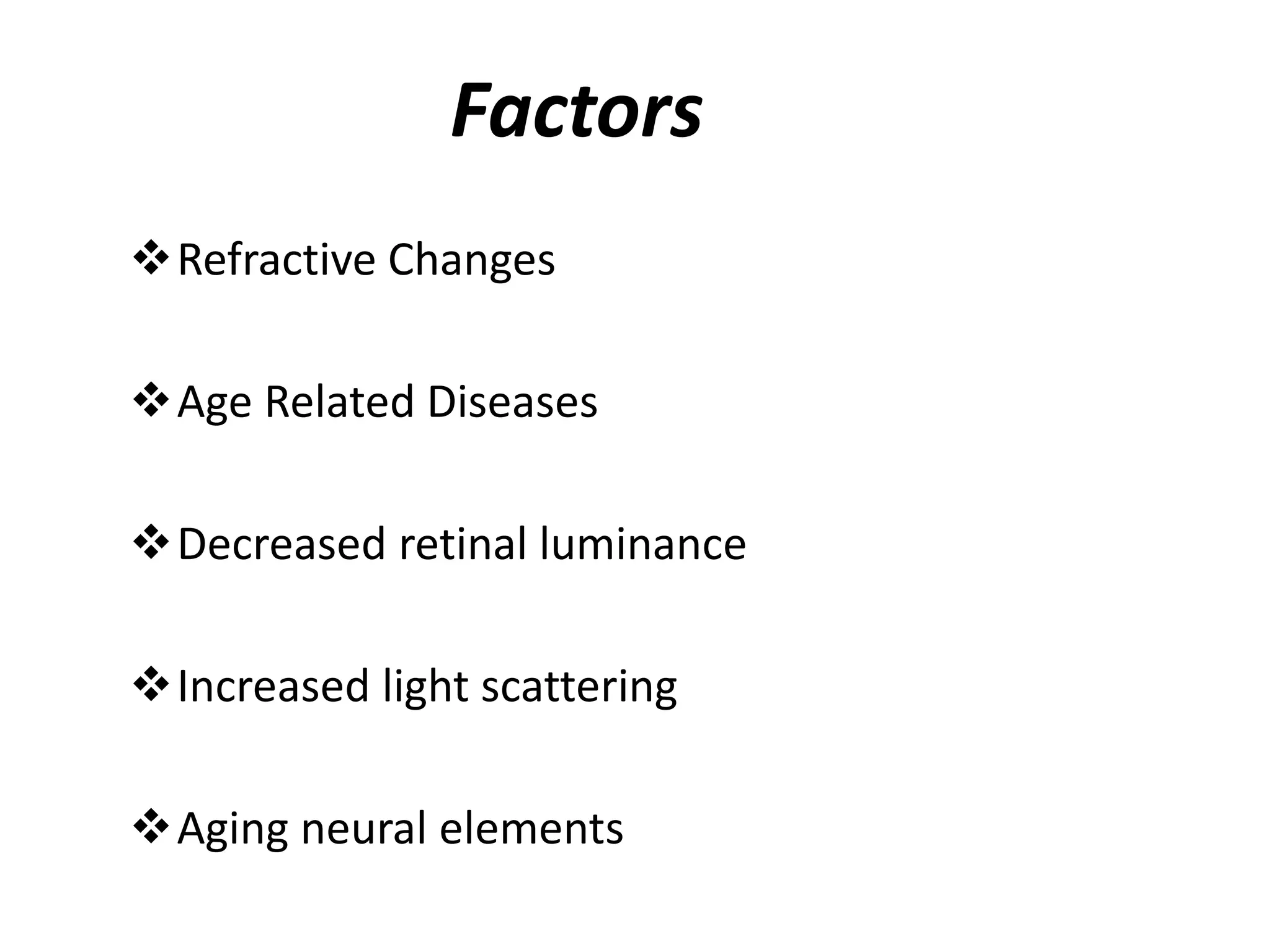 Factors

❖ Refractive Changes

❖ Age Related Diseases

❖ Decreased retinal luminance

❖ Increased light scattering

❖ Aging neural elements